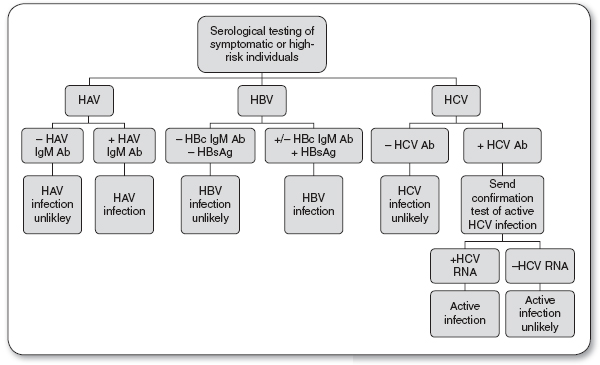 Serological testing of symptomatic or high-risk individuals

HAV

HBV

HCV

– HAV IgM Ab

+ HAV IgM Ab

– HBc IgM Ab – HBsAg

+/– HBc IgM Ab + HBsAg

– HCV Ab

+ HCV Ab

HAV infection unlikley

HAV infection

HBV infection unlikely

HBV infection

HCV infection unlikely

Send confirmation test of active HCV infection

+HCV RNA

–HCV RNA

Active infection

Active infection unlikely